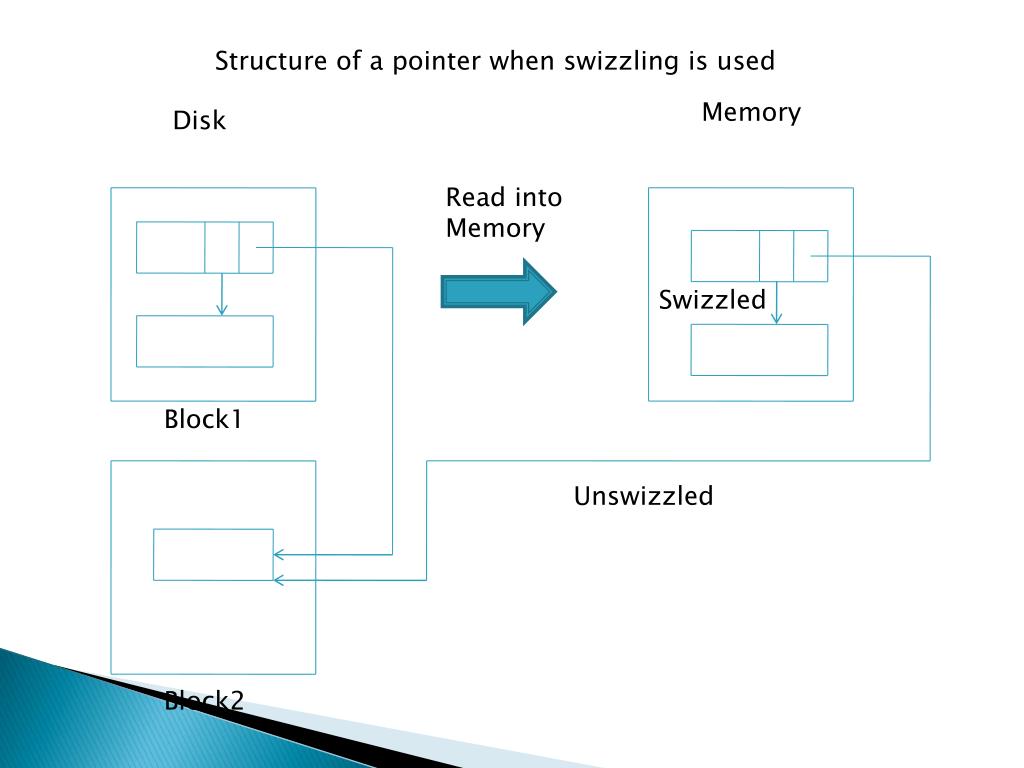 Structure of a pointer when swizzling is used

Disk

Memory

Read into Memory

Swizzled

Block1

Unswizzled

Block2